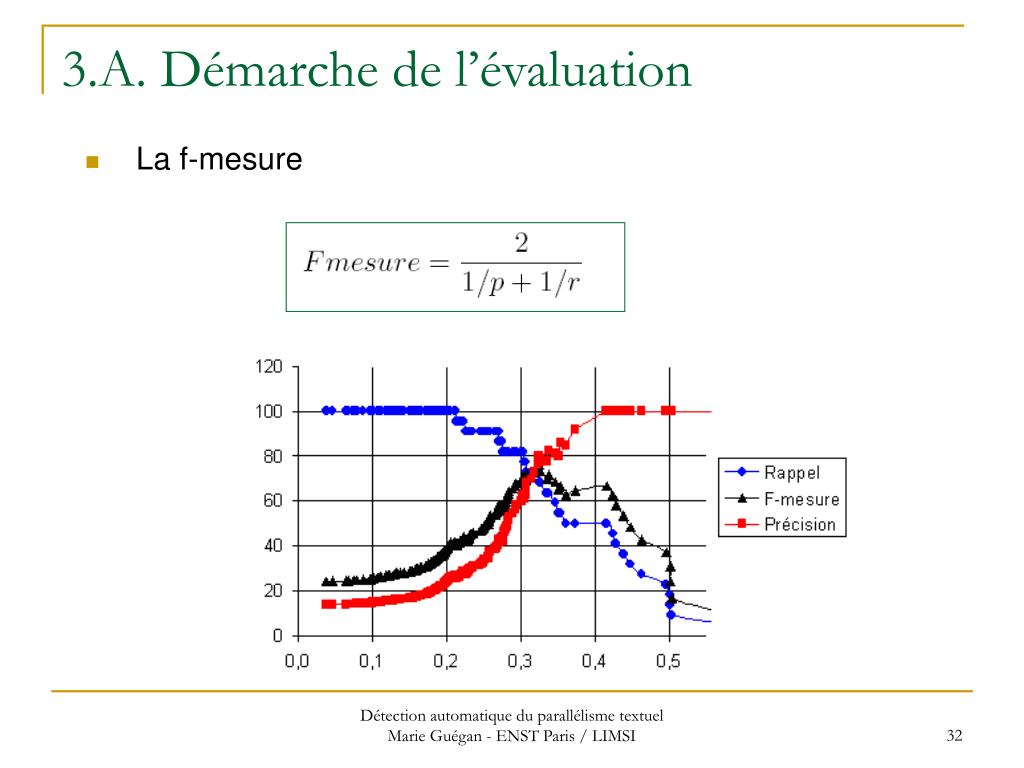 3.A. Démarche de l'évaluation

La f-mesure

$Fmesure = \frac{2}{1/p + 1/r}$

120
100
80
60
40
20
0
0,0
0,1
0,2
0,3
0,4
0,5

Rappel
F-mesure
Précision

Détection automatique du parallélisme textuel
Marie Guégan - ENST Paris / LIMSI

32